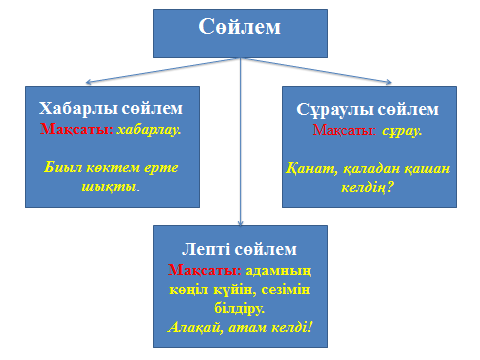 Сөйлем

Хабарлы сөйлем
Мақсаты: хабарлау.

Биыл көктем ерте шықты.

Сұраулы сөйлем
Мақсаты: сұрау.

Қанат, қаладан қашан келдің?

Лепті сөйлем
Мақсаты: адамның көңіл күйін, сезімін білдіру.
Алақай, атам келді!